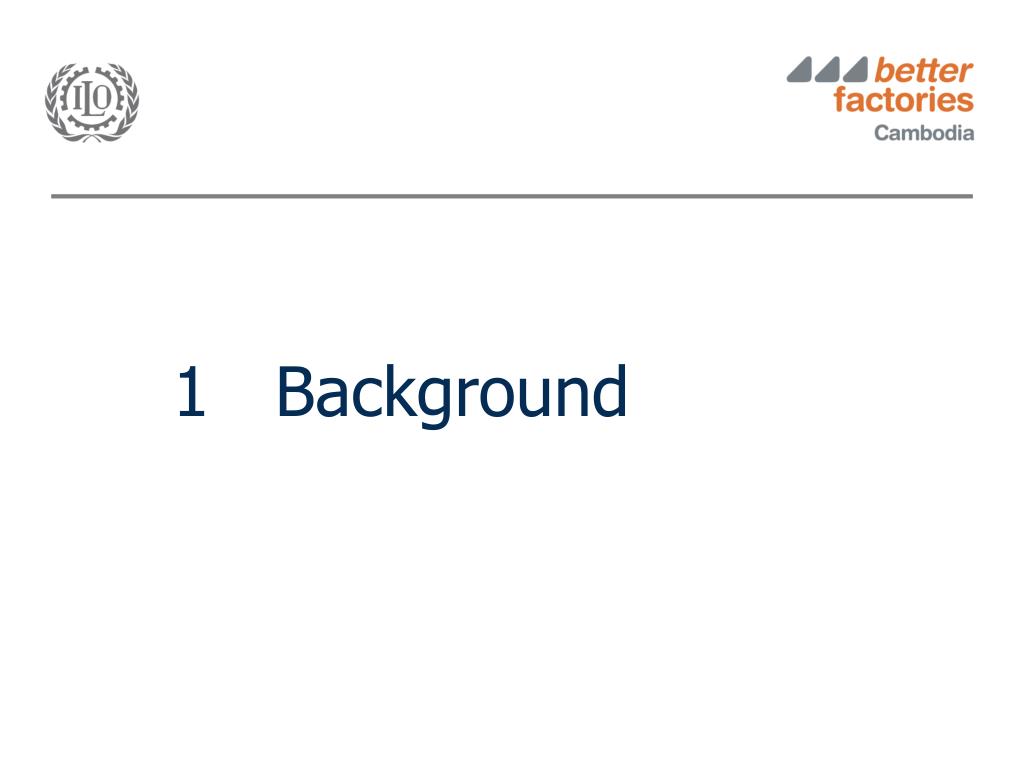 ILO

better factories Cambodia

1 Background